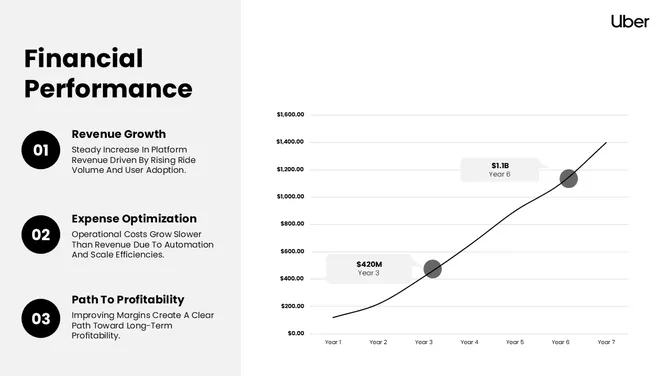 Uber

Financial Performance

01
Revenue Growth
Steady Increase In Platform Revenue Driven By Rising Ride Volume And User Adoption.

02
Expense Optimization
Operational Costs Grow Slower Than Revenue Due To Automation And Scale Efficiencies.

03
Path To Profitability
Improving Margins Create A Clear Path Toward Long-Term Profitability.

$1,600.00
$1,400.00
$1,200.00
$1,000.00
$800.00
$600.00
$400.00
$200.00
$0.00

$1.1B
Year 6

$420M
Year 3

Year 1 Year 2 Year 3 Year 4 Year 5 Year 6 Year 7